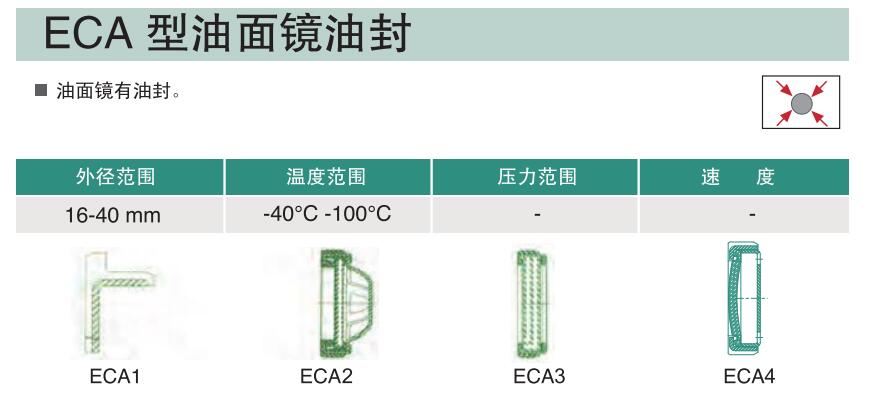 ECA 型油面镜油封

■ 油面镜有油封。

| 外径范围 | 温度范围 | 压力范围 | 速　度 |
|---|---|---|---|
| 16-40 mm | -40°C -100°C | - | - |

ECA1

ECA2

ECA3

ECA4